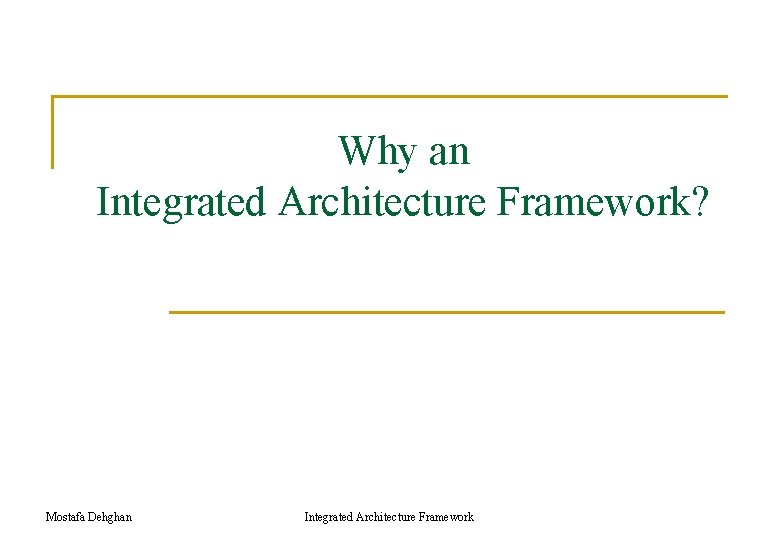 Why an
Integrated Architecture Framework?

Mostafa Dehghan

Integrated Architecture Framework